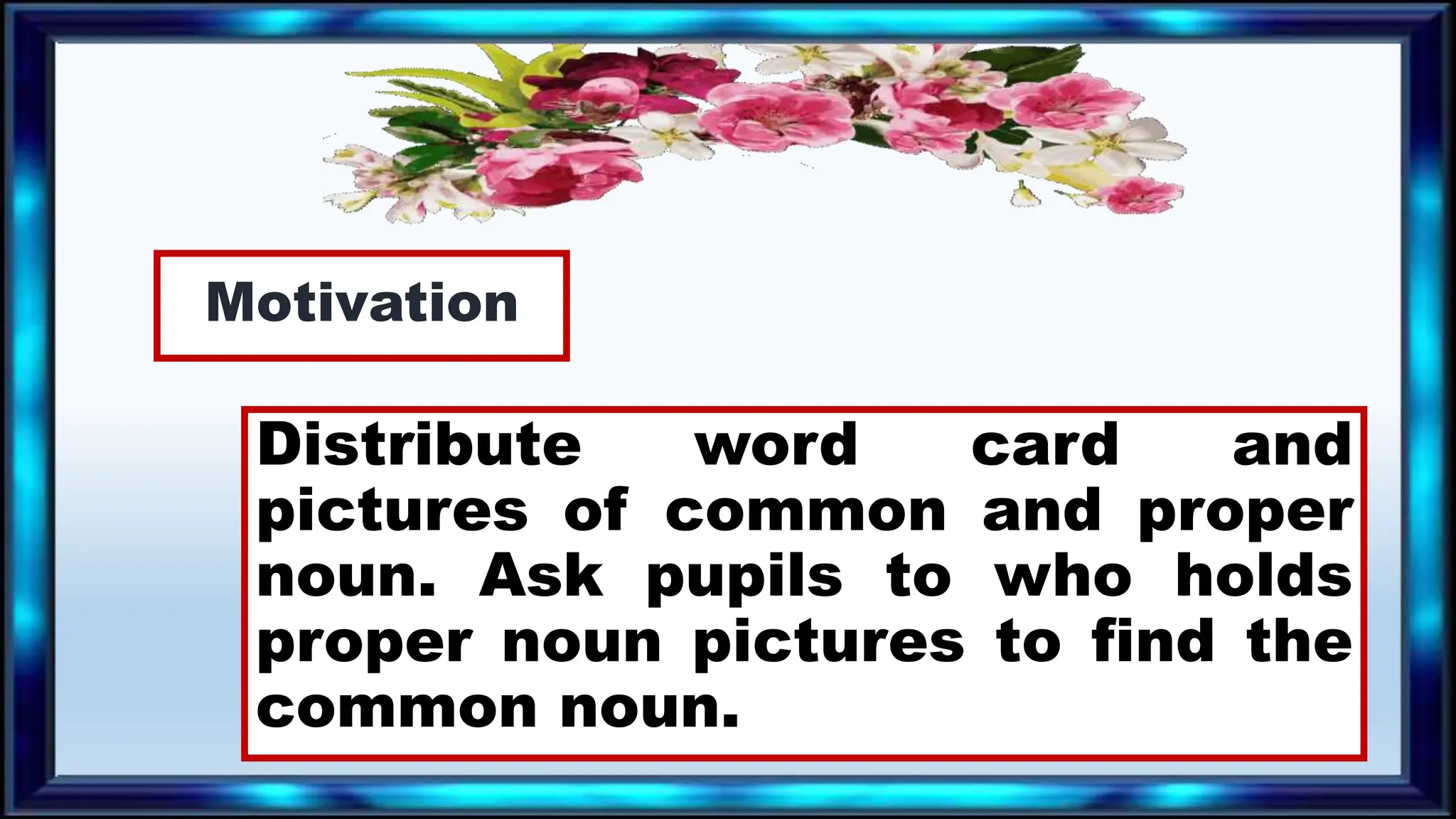 Motivation

Distribute word card and pictures of common and proper noun. Ask pupils to who holds proper noun pictures to find the common noun.